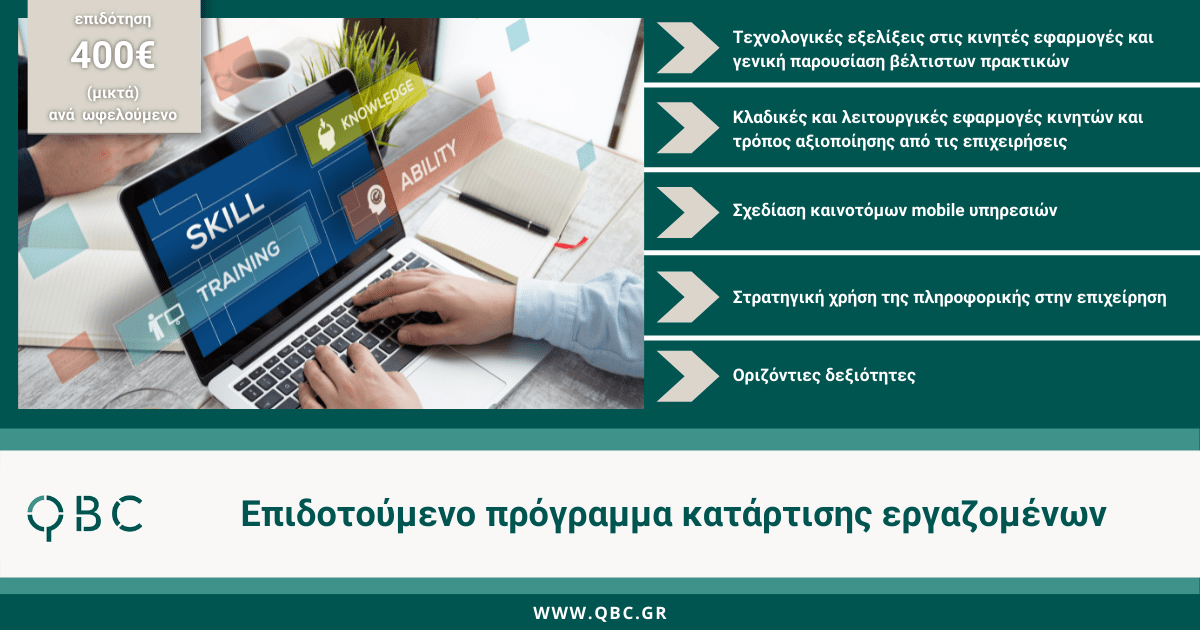 επιδότηση
400€
(μικτά)
ανά ωφελούμενο

KNOWLEDGE
ABILITY
SKILL
TRAINING

Τεχνολογικές εξελίξεις στις κινητές εφαρμογές και γενική παρουσίαση βέλτιστων πρακτικών

Κλαδικές και λειτουργικές εφαρμογές κινητών και τρόπος αξιοποίησης από τις επιχειρήσεις

Σχεδίαση καινοτόμων mobile υπηρεσιών

Στρατηγική χρήση της πληροφορικής στην επιχείρηση

Οριζόντιες δεξιότητες

QBC

Επιδοτούμενο πρόγραμμα κατάρτισης εργαζομένων

WWW.QBC.GR